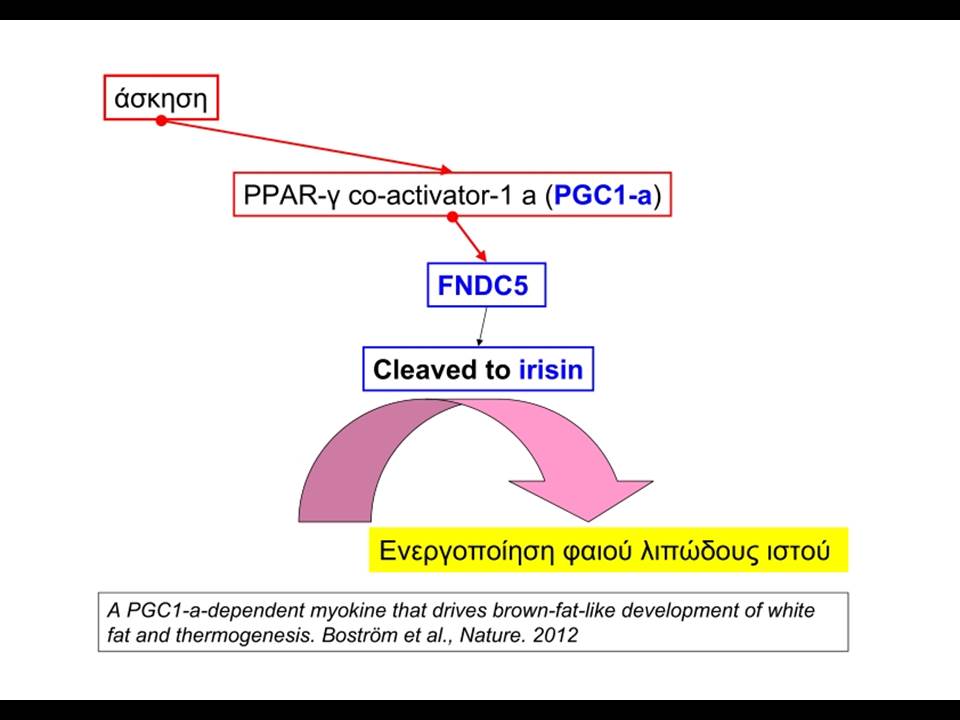 άσκηση

PPAR-γ co-activator-1 a (PGC1-a)

FNDC5

Cleaved to irisin

Ενεργοποίηση φαιού λιπώδους ιστού

A PGC1-a-dependent myokine that drives brown-fat-like development of white fat and thermogenesis. Boström et al., Nature. 2012